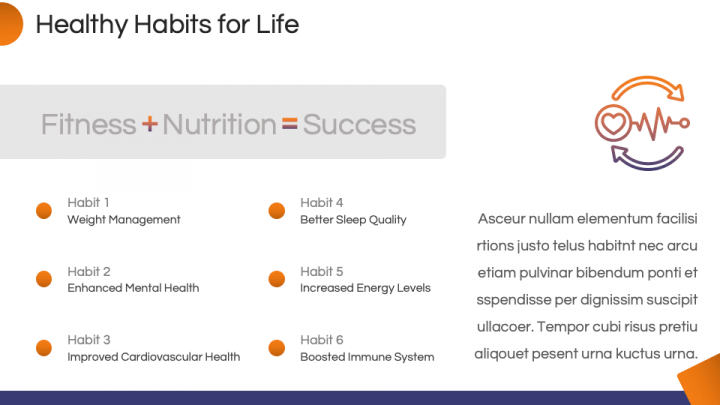 Healthy Habits for Life

Fitness + Nutrition = Success

Habit 1
Weight Management

Habit 2
Enhanced Mental Health

Habit 3
Improved Cardiovascular Health

Habit 4
Better Sleep Quality

Habit 5
Increased Energy Levels

Habit 6
Boosted Immune System

Asceur nullam elementum facilisi rtions justo telus habitnt nec arcu etiam pulvinar bibendum ponti et sspendisse per dignissim suscipit ullacoer. Tempor cubi risus pretiu aliqouet pesent urna kuctus urna.